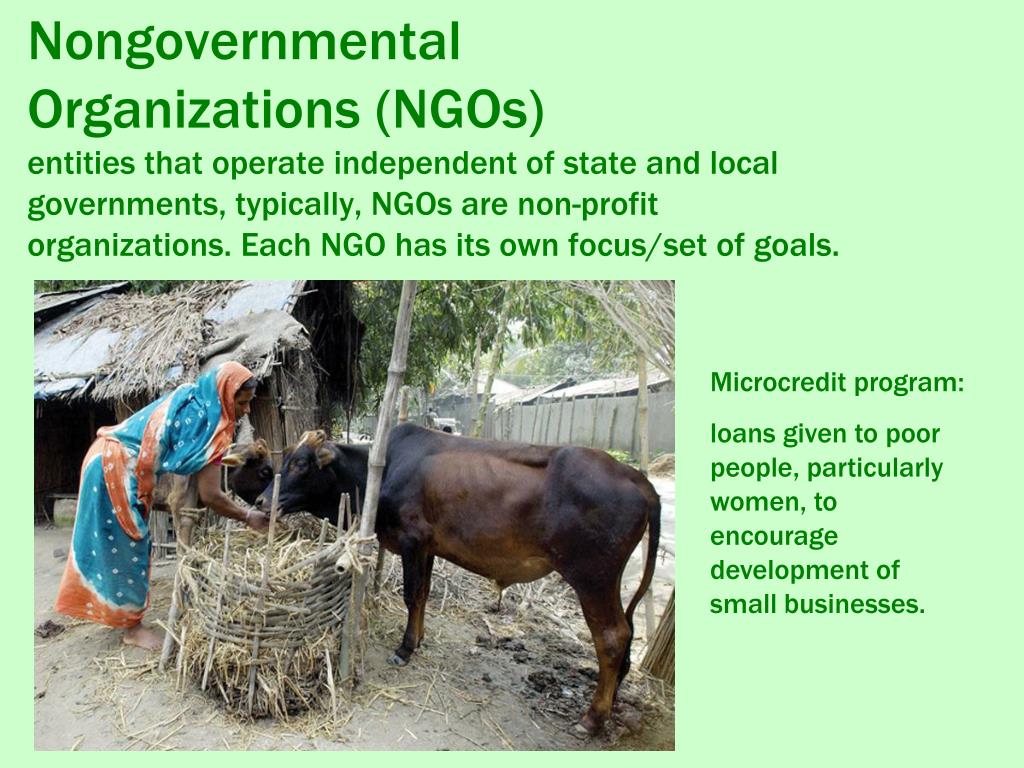 Nongovernmental Organizations (NGOs)

entities that operate independent of state and local governments, typically, NGOs are non-profit organizations. Each NGO has its own focus/set of goals.

Microcredit program:

loans given to poor people, particularly women, to encourage development of small businesses.